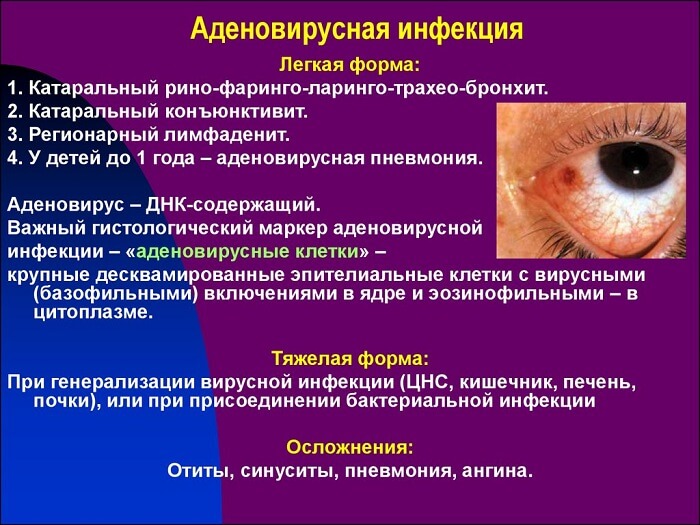 Аденовирусная инфекция

Легкая форма:

1. Катаральный рино-фаринго-ларинго-трахео-бронхит.
2. Катаральный конъюнктивит.
3. Регионарный лимфаденит.
4. У детей до 1 года – аденовирусная пневмония.

Аденовирус – ДНК-содержащий.
Важный гистологический маркер аденовирусной инфекции – «аденовирусные клетки» – крупные десквамированные эпителиальные клетки с вирусными (базофильными) включениями в ядре и эозинофильными – в цитоплазме.

Тяжелая форма:

При генерализации вирусной инфекции (ЦНС, кишечник, печень, почки), или при присоединении бактериальной инфекции

Осложнения:

Отиты, синуситы, пневмония, ангина.